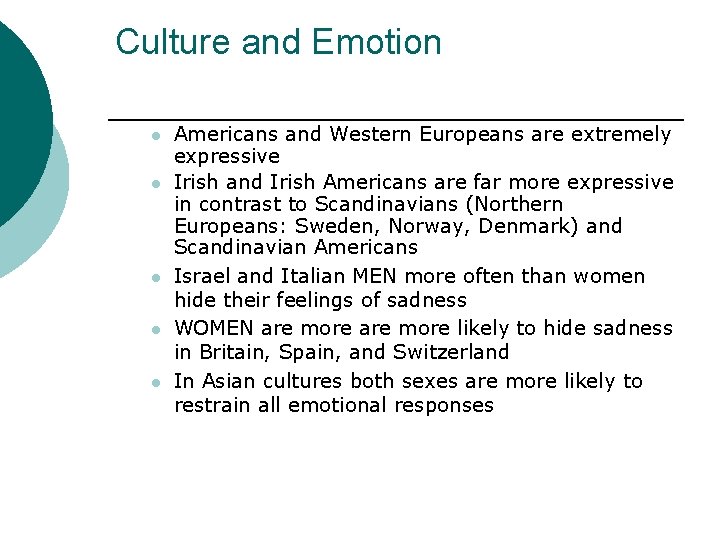 Culture and Emotion

- Americans and Western Europeans are extremely expressive
- Irish and Irish Americans are far more expressive in contrast to Scandinavians (Northern Europeans: Sweden, Norway, Denmark) and Scandinavian Americans
- Israel and Italian MEN more often than women hide their feelings of sadness
- WOMEN are more are more likely to hide sadness in Britain, Spain, and Switzerland
- In Asian cultures both sexes are more likely to restrain all emotional responses